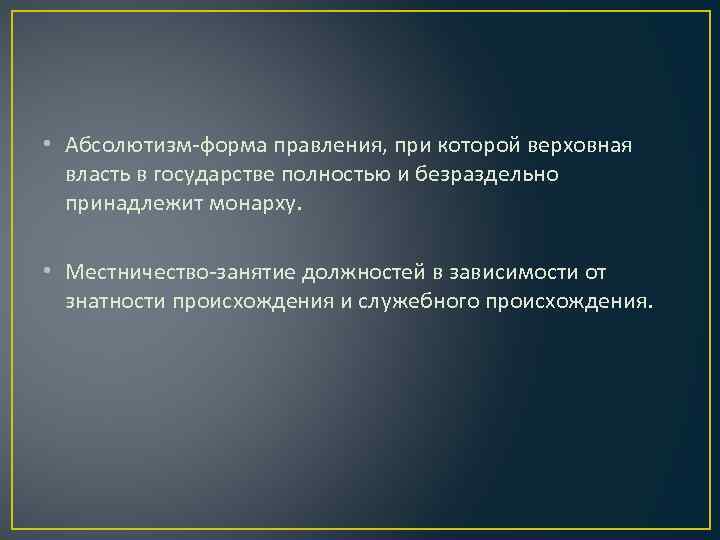 • Абсолютизм-форма правления, при которой верховная власть в государстве полностью и безраздельно принадлежит монарху.

• Местничество-занятие должностей в зависимости от знатности происхождения и служебного происхождения.